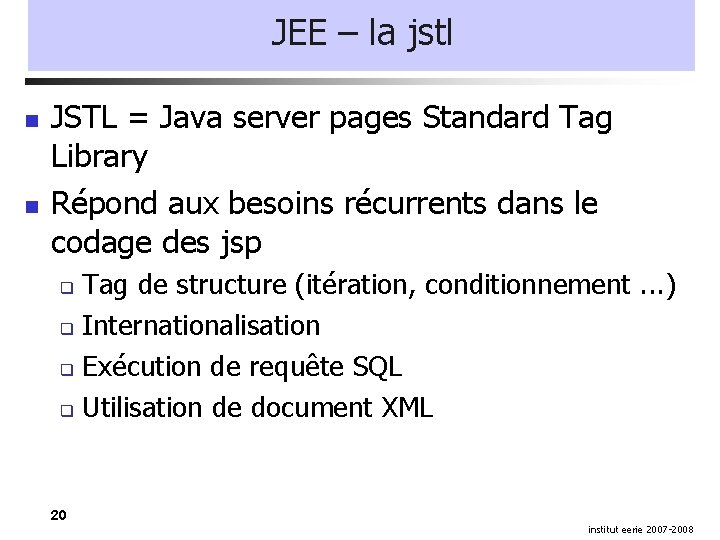 JEE – la jstl

JSTL = Java server pages Standard Tag Library

Répond aux besoins récurrents dans le codage des jsp

Tag de structure (itération, conditionnement ...)

Internationalisation

Exécution de requête SQL

Utilisation de document XML

20

institut eerie 2007-2008